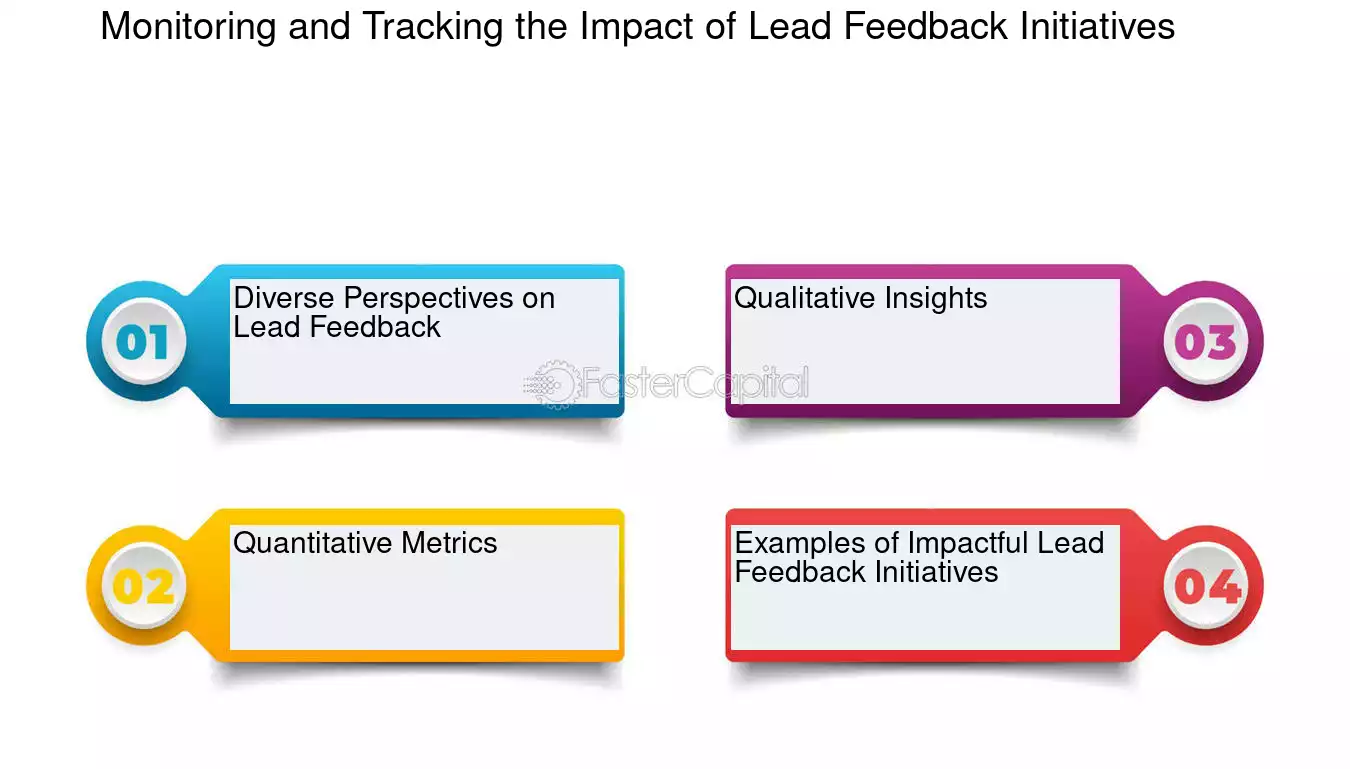 Monitoring and Tracking the Impact of Lead Feedback Initiatives

01

Diverse Perspectives on Lead Feedback

02

Quantitative Metrics

Qualitative Insights

03

Examples of Impactful Lead Feedback Initiatives

04

FasterCapital